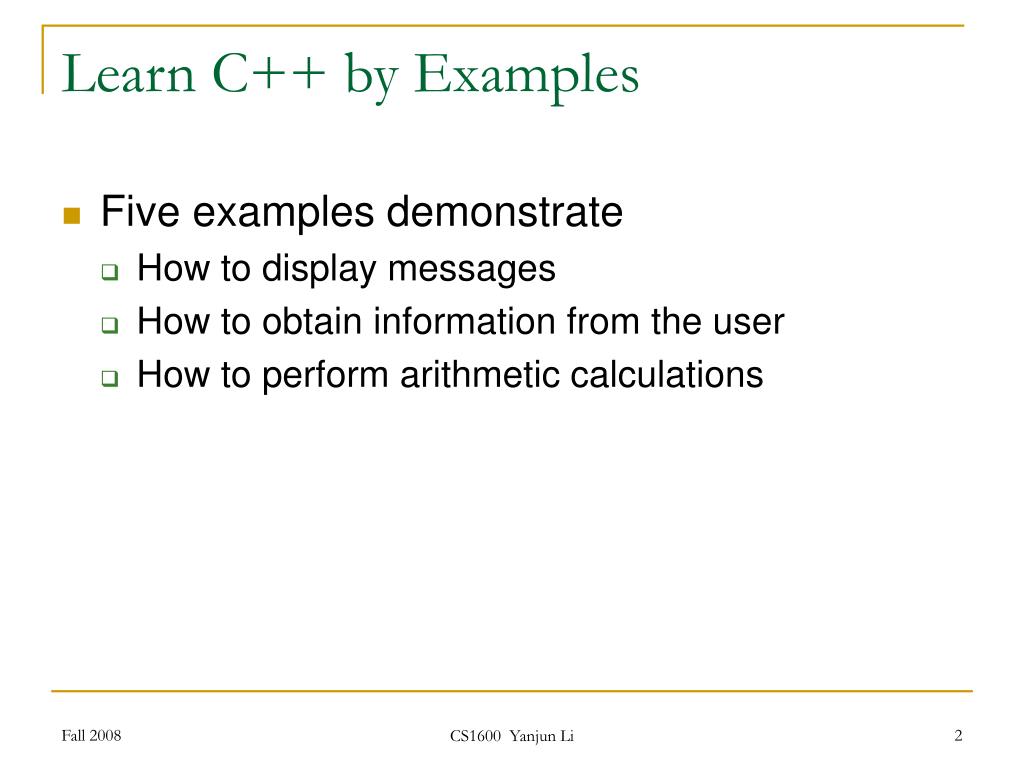 Learn C++ by Examples

Five examples demonstrate
How to display messages
How to obtain information from the user
How to perform arithmetic calculations

Fall 2008

CS1600 Yanjun Li

2